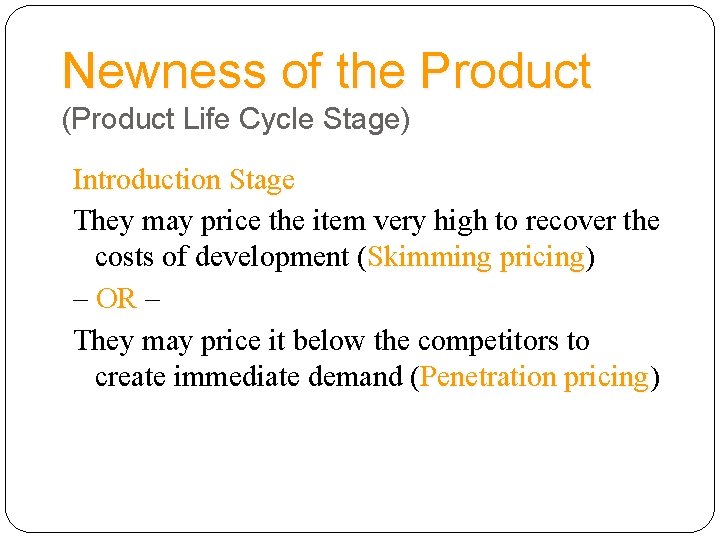 Newness of the Product
(Product Life Cycle Stage)

Introduction Stage

They may price the item very high to recover the costs of development (Skimming pricing)

– OR –

They may price it below the competitors to create immediate demand (Penetration pricing)